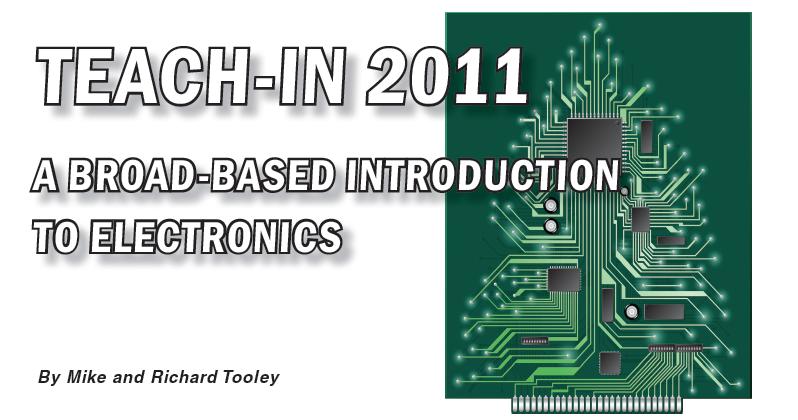 TEACH-IN 2011

A BROAD-BASED INTRODUCTION TO ELECTRONICS

By Mike and Richard Tooley